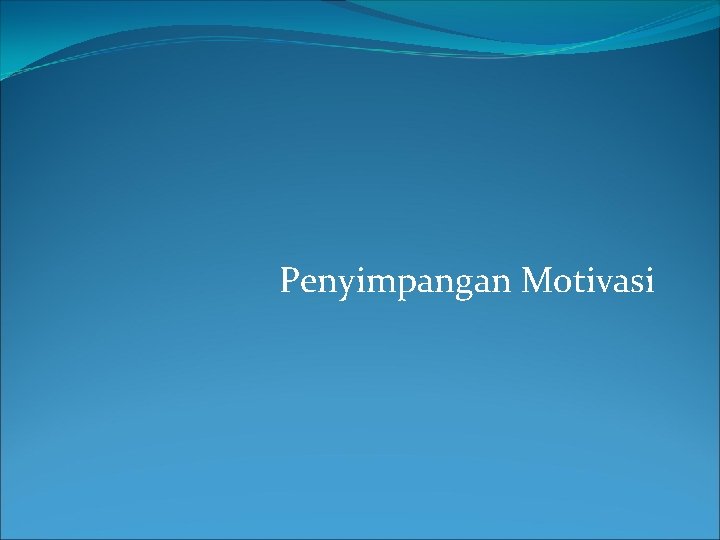 Penyimpangan Motivasi